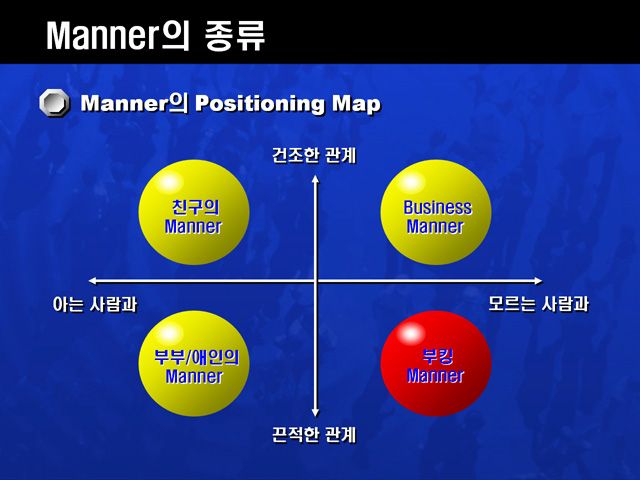 Manner의 종류

Manner의 Positioning Map

건조한 관계

친구의 Manner

Business Manner

아는 사람과

모르는 사람과

부부/애인의 Manner

부킹 Manner

끈적한 관계